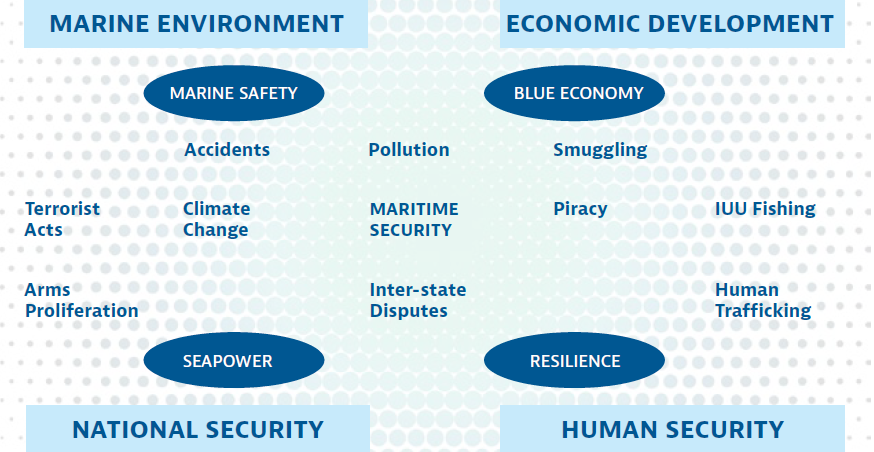 MARINE ENVIRONMENT

ECONOMIC DEVELOPMENT

MARINE SAFETY

BLUE ECONOMY

Accidents

Pollution

Smuggling

Terrorist Acts

Climate Change

MARITIME SECURITY

Piracy

IUU Fishing

Arms Proliferation

Inter-state Disputes

Human Trafficking

SEAPOWER

RESILIENCE

NATIONAL SECURITY

HUMAN SECURITY